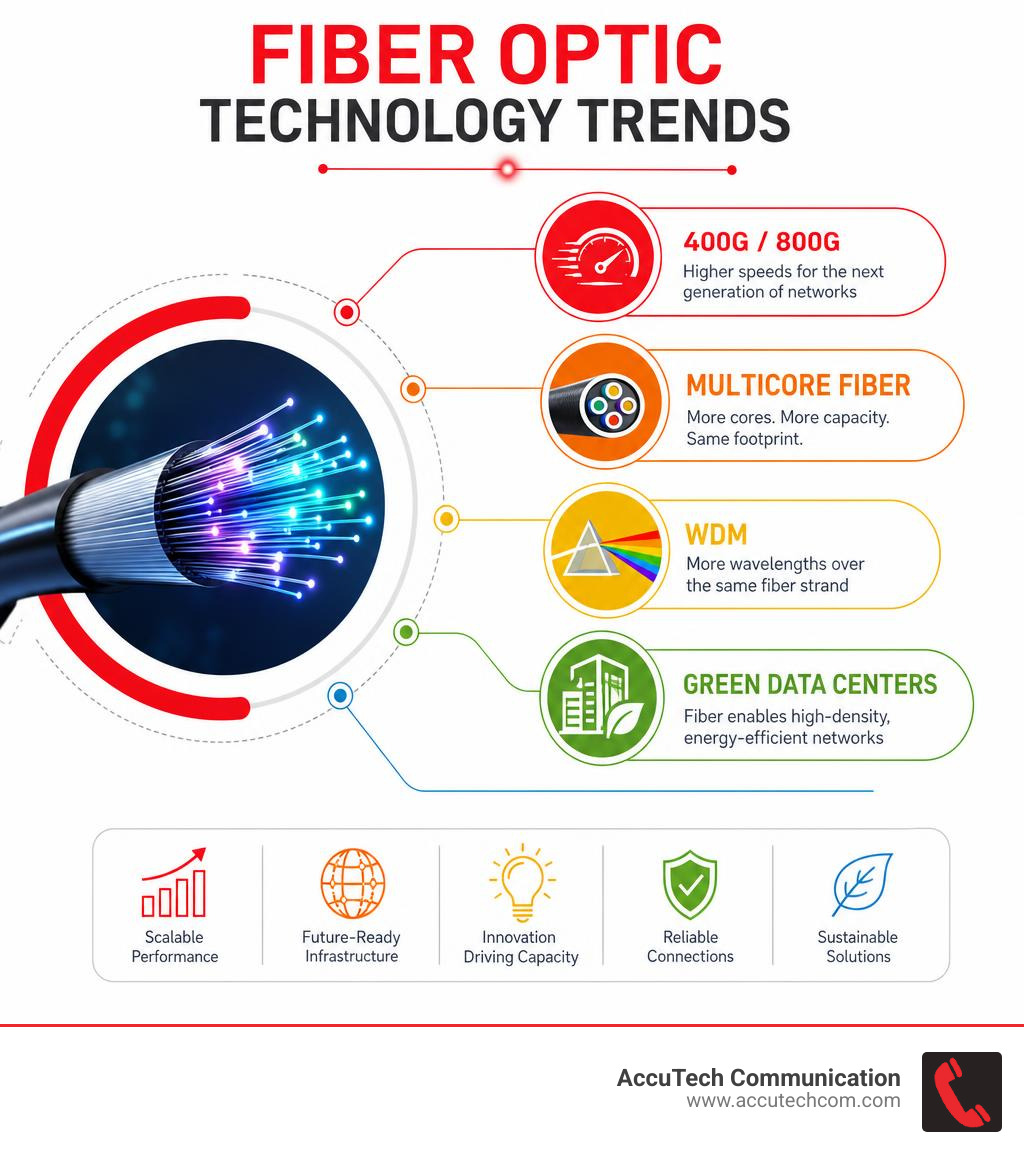 FIBER OPTIC
TECHNOLOGY TRENDS

400G / 800G
Higher speeds for the next generation of networks

MULTICORE FIBER
More cores. More capacity. Same footprint.

WDM
More wavelengths over the same fiber strand

GREEN DATA CENTERS
Fiber enables high-density, energy-efficient networks

Scalable Performance

Future-Ready Infrastructure

Innovation Driving Capacity

Reliable Connections

Sustainable Solutions

AccuTech Communication
www.accutechcom.com